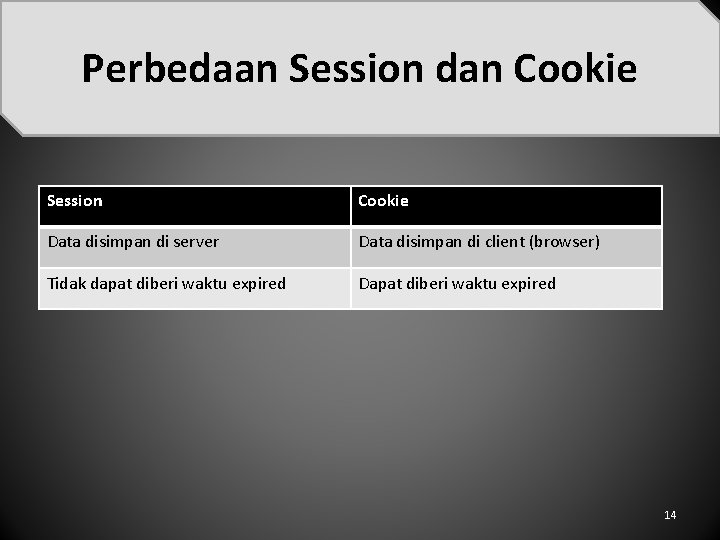 Perbedaan Session dan Cookie

| Session | Cookie |
|---|---|
| Data disimpan di server | Data disimpan di client (browser) |
| Tidak dapat diberi waktu expired | Dapat diberi waktu expired |

14